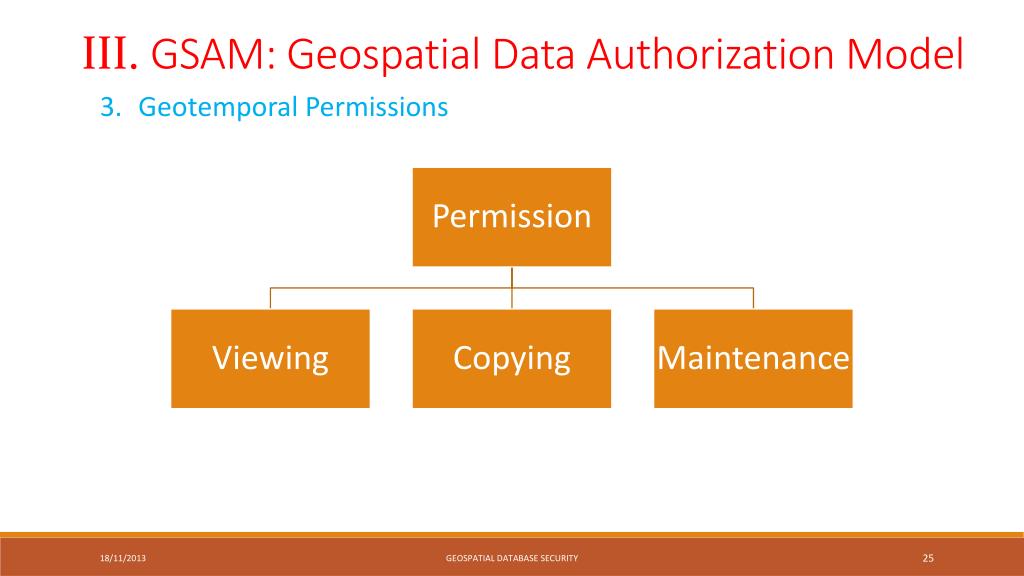 III. GSAM: Geospatial Data Authorization Model

3. Geotemporal Permissions

Permission

Viewing

Copying

Maintenance

18/11/2013

GEOSPATIAL DATABASE SECURITY

25